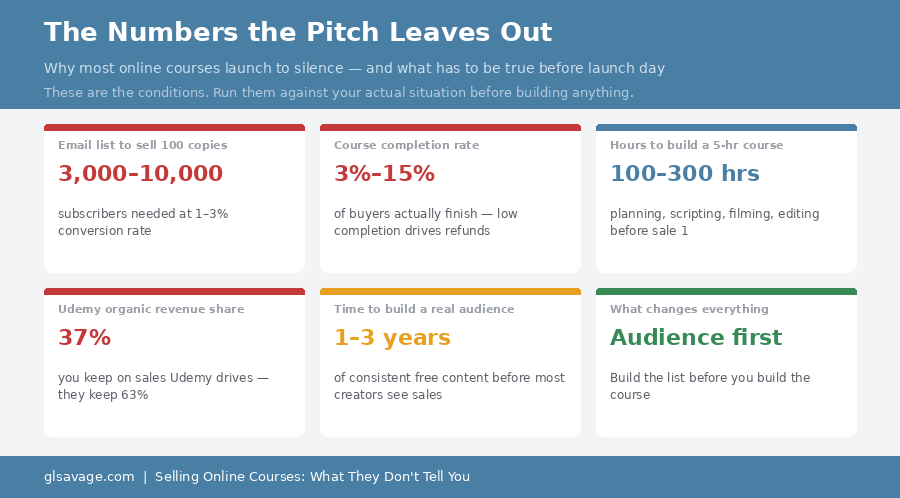 The Numbers the Pitch Leaves Out

Why most online courses launch to silence — and what has to be true before launch day

These are the conditions. Run them against your actual situation before building anything.

Email list to sell 100 copies

3,000–10,000

subscribers needed at 1–3% conversion rate

Course completion rate

3%–15%

of buyers actually finish — low completion drives refunds

Hours to build a 5-hr course

100–300 hrs

planning, scripting, filming, editing before sale 1

Udemy organic revenue share

37%

you keep on sales Udemy drives — they keep 63%

Time to build a real audience

1–3 years

of consistent free content before most creators see sales

What changes everything

Audience first

Build the list before you build the course

glsavage.com | Selling Online Courses: What They Don't Tell You